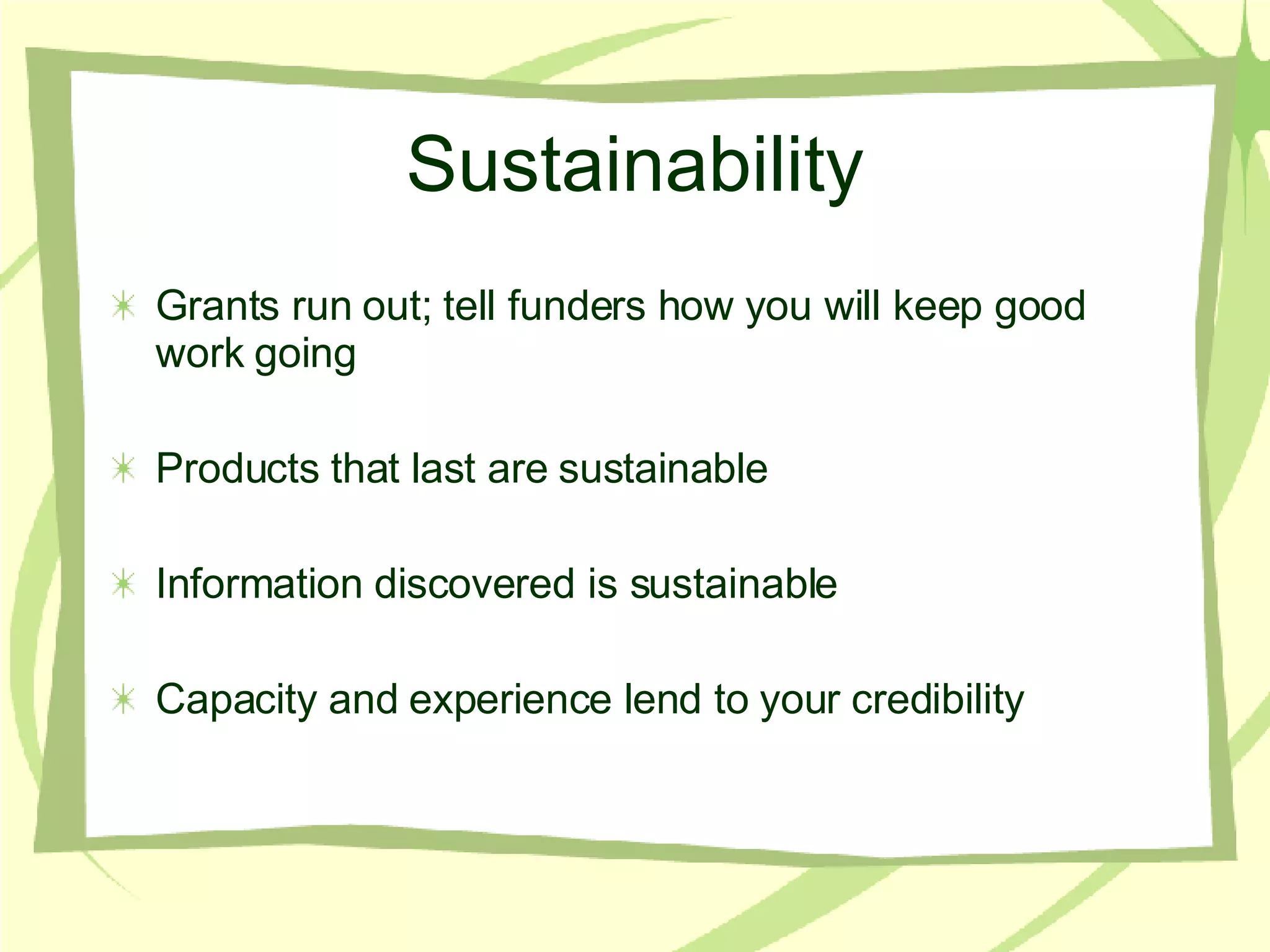 Sustainability

Grants run out; tell funders how you will keep good work going

Products that last are sustainable

Information discovered is sustainable

Capacity and experience lend to your credibility